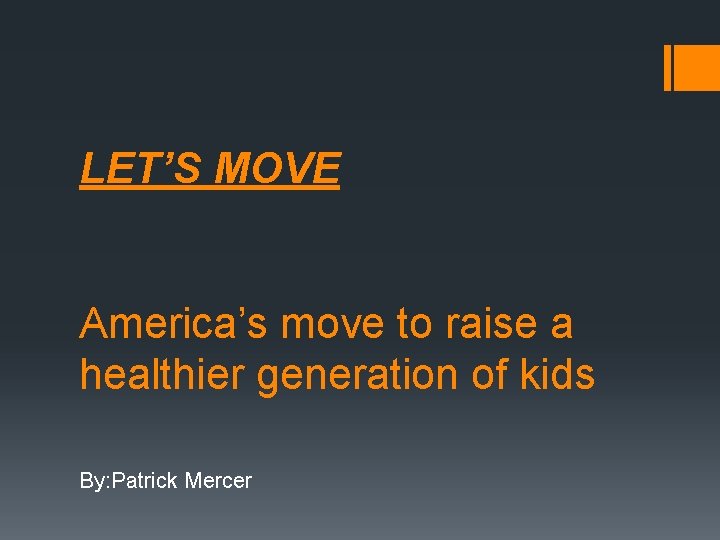 LET’S MOVE

America’s move to raise a healthier generation of kids

By:Patrick Mercer